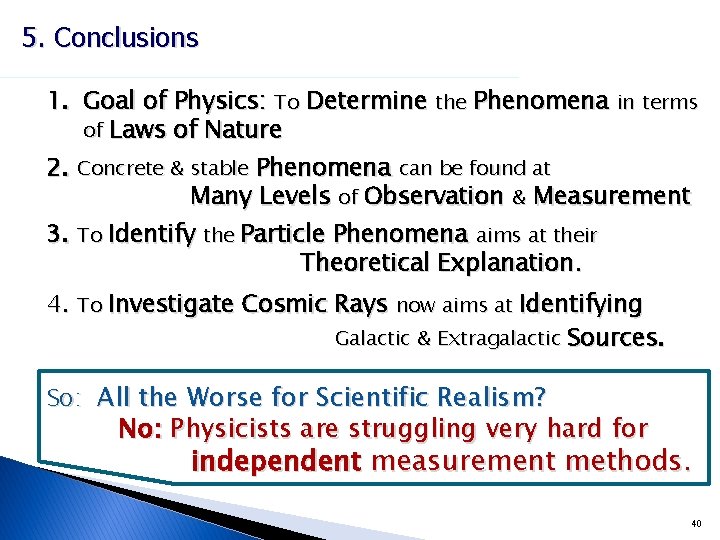 5. Conclusions

1. Goal of Physics: To Determine the Phenomena in terms of Laws of Nature

2. Concrete & stable Phenomena can be found at Many Levels of Observation & Measurement

3. To Identify the Particle Phenomena aims at their Theoretical Explanation.

4. To Investigate Cosmic Rays now aims at Identifying Galactic & Extragalactic Sources.

So: All the Worse for Scientific Realism?
No: Physicists are struggling very hard for independent measurement methods.

40